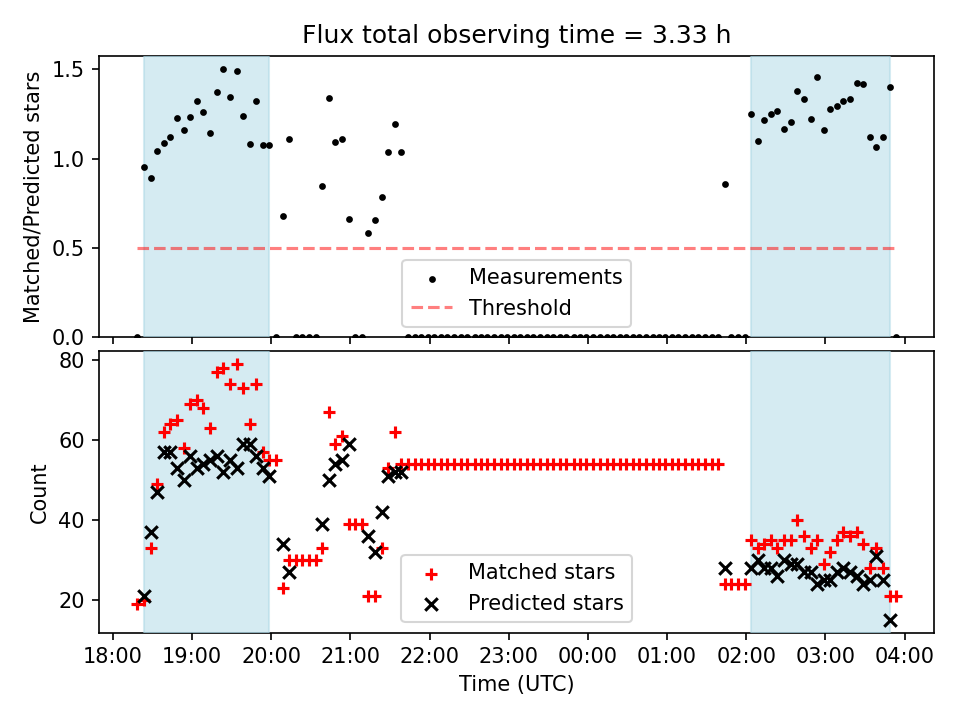 Flux total observing time = 3.33 h

Matched/Predicted stars

1.5
1.0
0.5
0.0

Measurements
Threshold

Count

80
60
40
20

Matched stars
Predicted stars

18:00 19:00 20:00 21:00 22:00 23:00 00:00 01:00 02:00 03:00 04:00

Time (UTC)